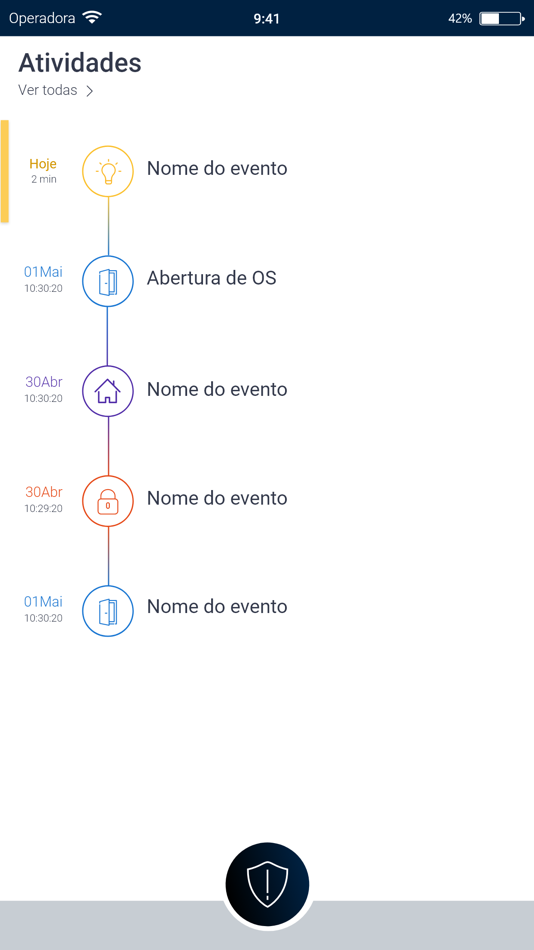 Operadora 9:41 42%

Atividades
Ver todas >

Hoje
2 min
Nome do evento

01Mai
10:30:20
Abertura de OS

30Abr
10:30:20
Nome do evento

30Abr
10:29:20
Nome do evento

01Mai
10:30:20
Nome do evento